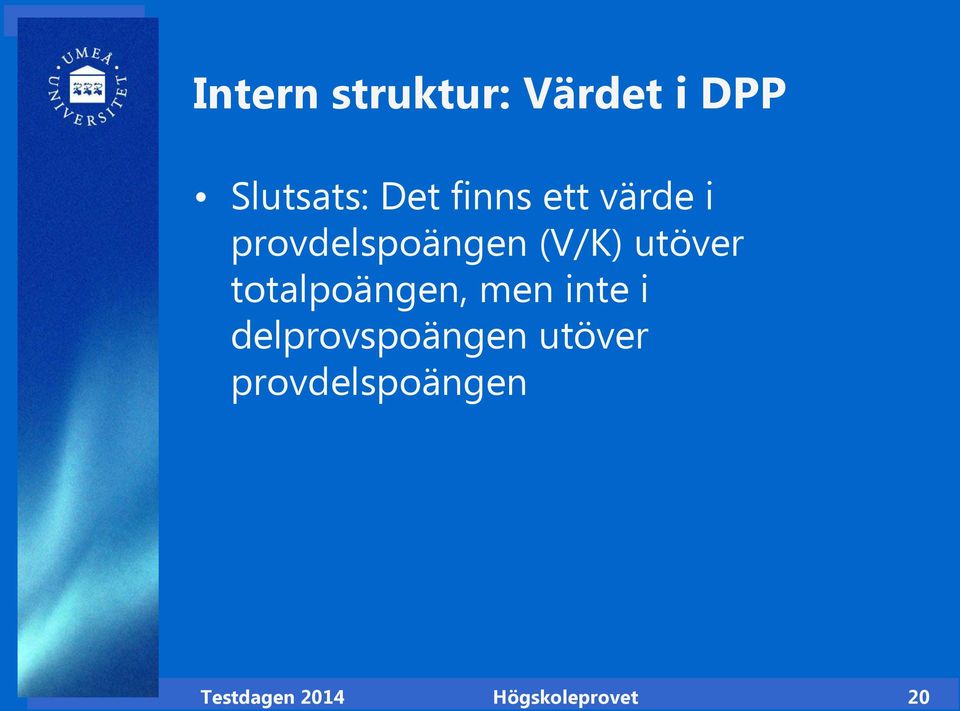 UMEÅ UNIVERSITET

Intern struktur: Värdet i DPP

• Slutsats: Det finns ett värde i provdelspoängen (V/K) utöver totalpoängen, men inte i delprovspoängen utöver provdelspoängen

Testdagen 2014 Högskoleprovet 20